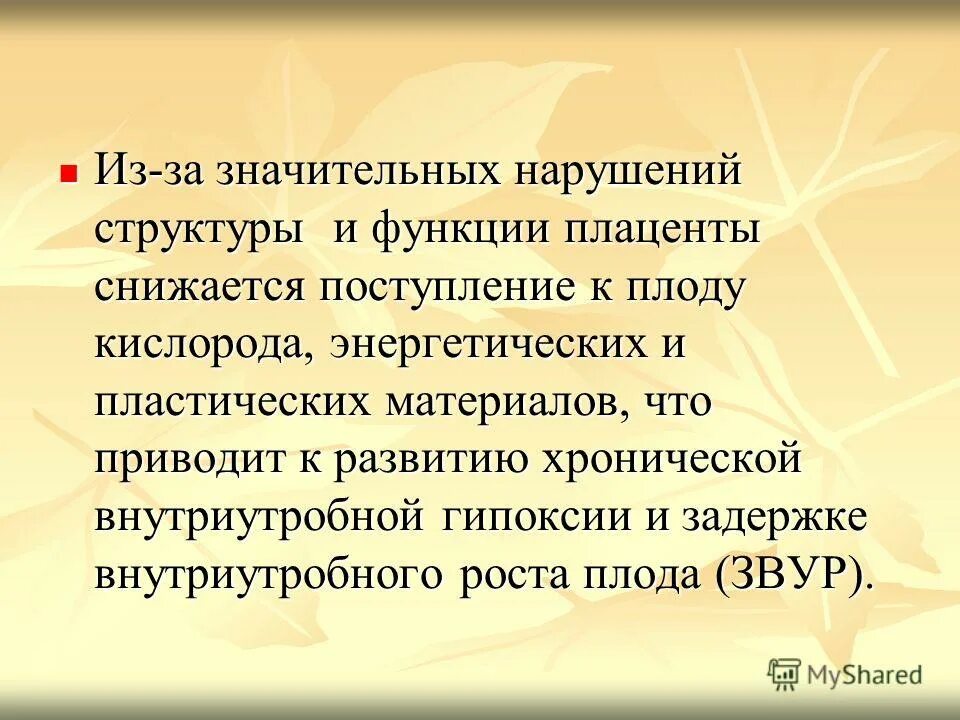 Из-за значительных нарушений структуры и функции плаценты снижается поступление к плоду кислорода, энергетических и пластических материалов, что приводит к развитию хронической внутриутробной гипоксии и задержке внутриутробного роста плода (ЗВУР).

MyShared